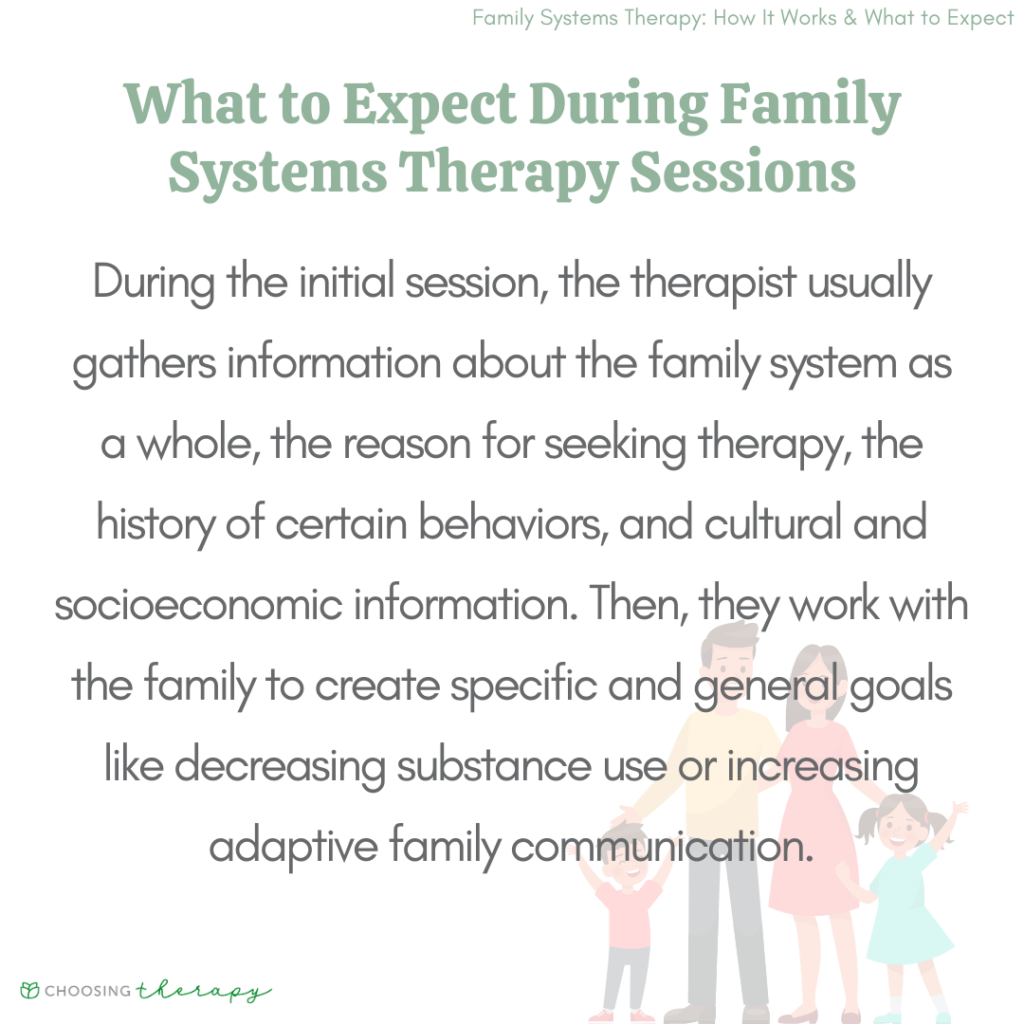 Family Systems Therapy: How It Works & What to Expect

What to Expect During Family Systems Therapy Sessions

During the initial session, the therapist usually gathers information about the family system as a whole, the reason for seeking therapy, the history of certain behaviors, and cultural and socioeconomic information. Then, they work with the family to create specific and general goals like decreasing substance use or increasing adaptive family communication.

CHOOSING therapy